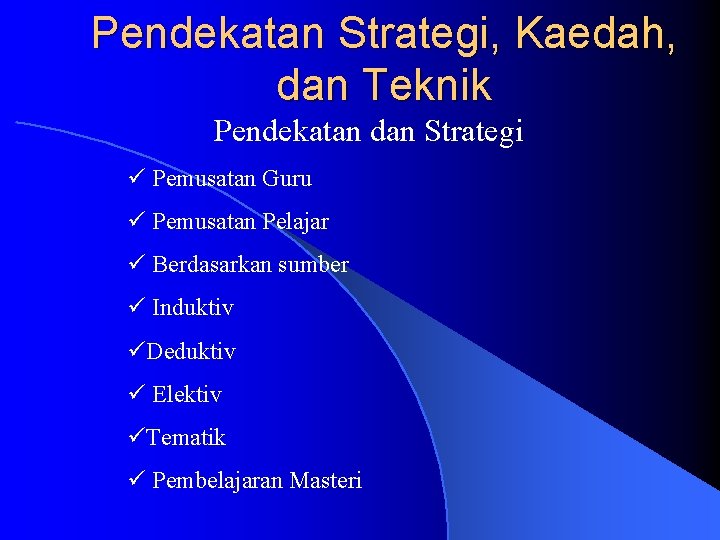 Pendekatan Strategi, Kaedah, dan Teknik

Pendekatan dan Strategi

✓ Pemusatan Guru

✓ Pemusatan Pelajar

✓ Berdasarkan sumber

✓ Induktiv

✓Deduktiv

✓ Elektiv

✓Tematik

✓ Pembelajaran Masteri